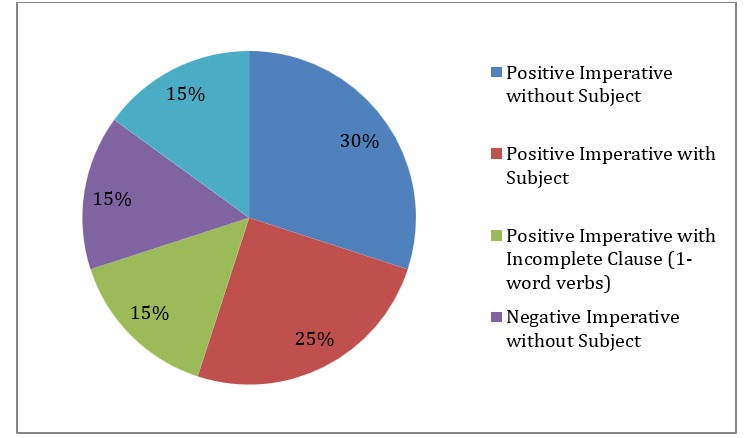 15%

30%

15%

15%

25%

Positive Imperative without Subject

Positive Imperative with Subject

Positive Imperative with Incomplete Clause (1-word verbs)

Negative Imperative without Subject